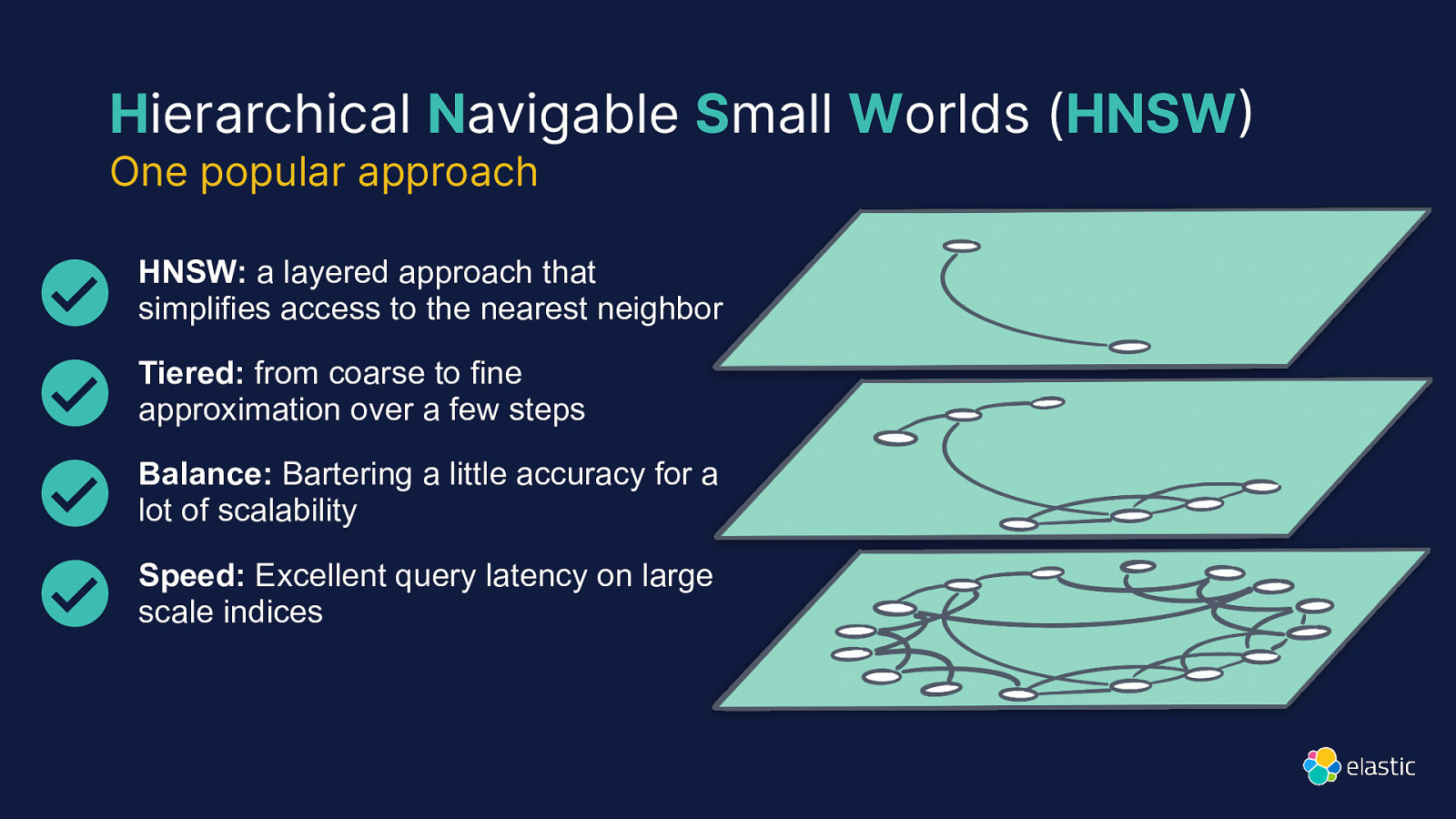 Hierarchical Navigable Small Worlds (HNSW)
One popular approach

HNSW: a layered approach that simplifies access to the nearest neighbor

Tiered: from coarse to fine approximation over a few steps

Balance: Bartering a little accuracy for a lot of scalability

Speed: Excellent query latency on large scale indices

elastic